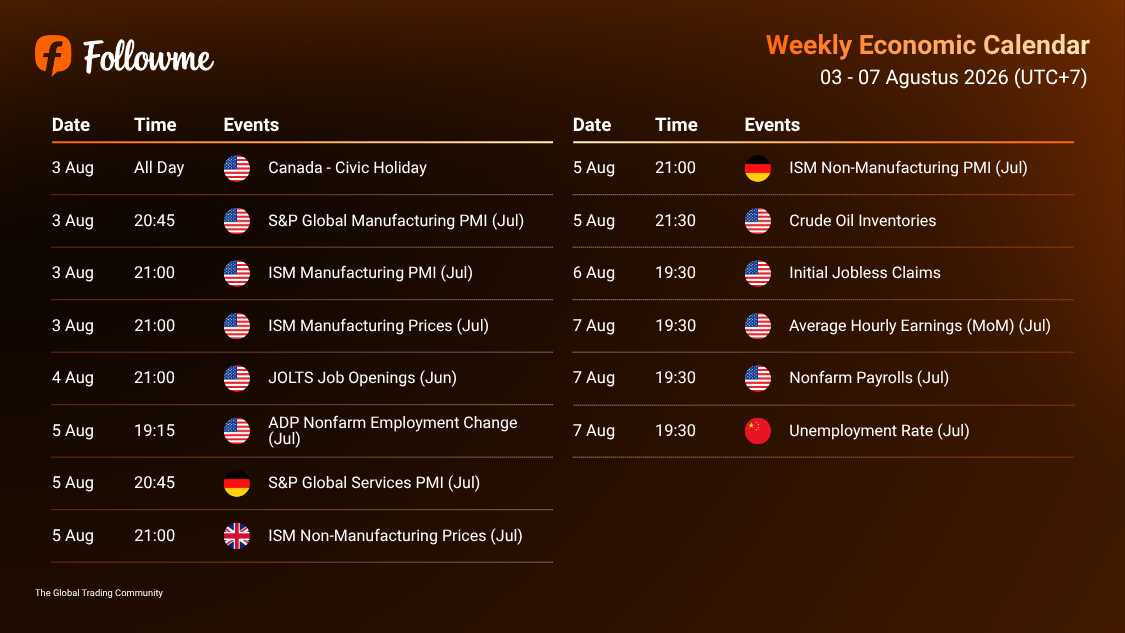 Followme

Weekly Economic Calendar
03 - 07 Agustus 2026 (UTC+7)

| Date | Time | Events |
|---|---|---|
| 3 Aug | All Day | Canada - Civic Holiday |
| 3 Aug | 20:45 | S&P Global Manufacturing PMI (Jul) |
| 3 Aug | 21:00 | ISM Manufacturing PMI (Jul) |
| 3 Aug | 21:00 | ISM Manufacturing Prices (Jul) |
| 4 Aug | 21:00 | JOLTS Job Openings (Jun) |
| 5 Aug | 19:15 | ADP Nonfarm Employment Change (Jul) |
| 5 Aug | 20:45 | S&P Global Services PMI (Jul) |
| 5 Aug | 21:00 | ISM Non-Manufacturing Prices (Jul) |

| Date | Time | Events |
|---|---|---|
| 5 Aug | 21:00 | ISM Non-Manufacturing PMI (Jul) |
| 5 Aug | 21:30 | Crude Oil Inventories |
| 6 Aug | 19:30 | Initial Jobless Claims |
| 7 Aug | 19:30 | Average Hourly Earnings (MoM) (Jul) |
| 7 Aug | 19:30 | Nonfarm Payrolls (Jul) |
| 7 Aug | 19:30 | Unemployment Rate (Jul) |

The Global Trading Community